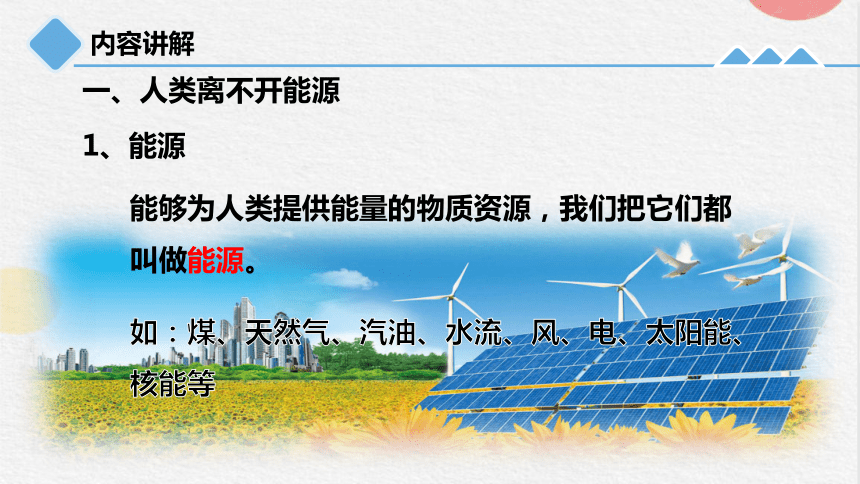 内容讲解

一、人类离不开能源

1、能源

能够为人类提供能量的物质资源，我们把它们都叫做能源。

如：煤、天然气、汽油、水流、风、电、太阳能、核能等